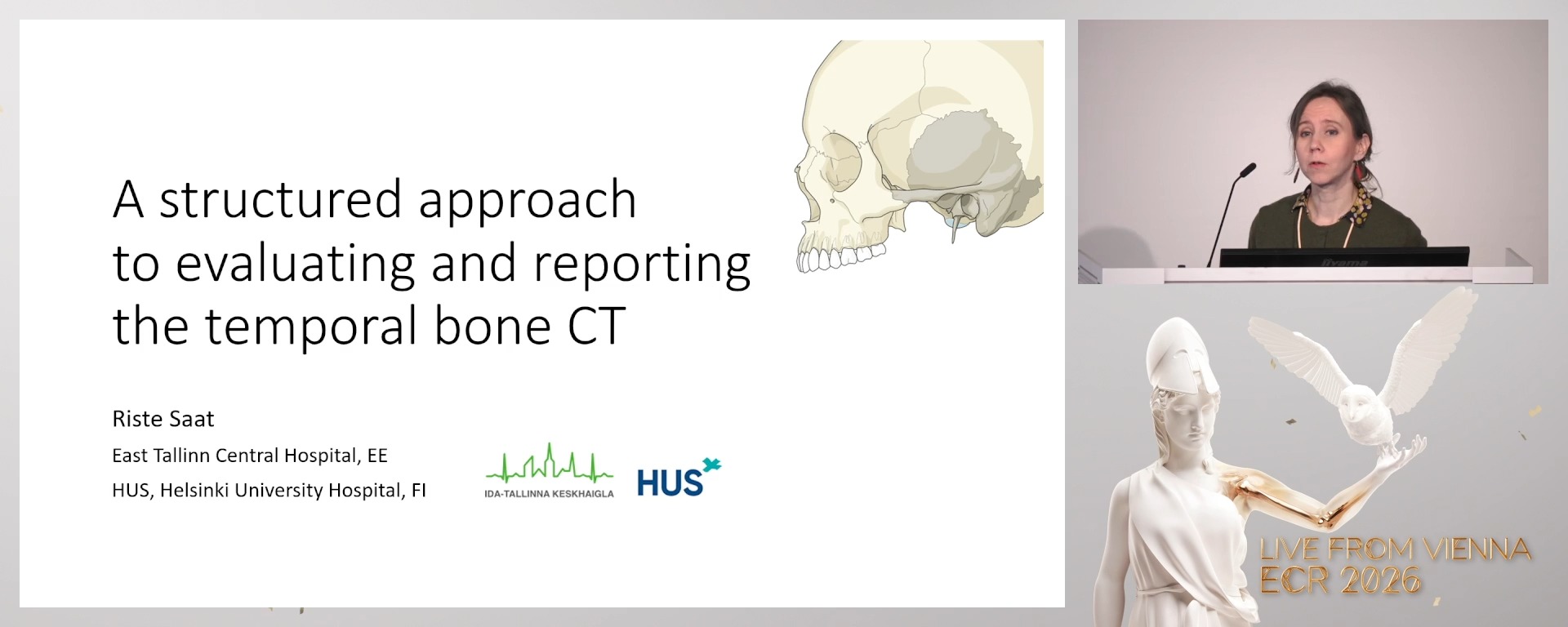 A structured approach to evaluating and reporting the temporal bone CT

Riste Saat

East Tallinn Central Hospital, EE

HUS, Helsinki University Hospital, FI

IDA-TALLINNA KESKHAIGLA

HUS

iiyama

LIVE FROM VIENNA
ECR 2026